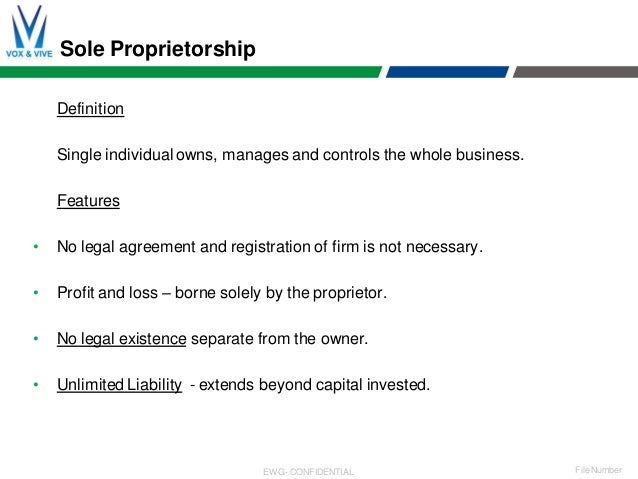 VOX & VIVE

Sole Proprietorship

Definition

Single individual owns, manages and controls the whole business.

Features

• No legal agreement and registration of firm is not necessary.

• Profit and loss – borne solely by the proprietor.

• No legal existence separate from the owner.

• Unlimited Liability - extends beyond capital invested.

EWG- CONFIDENTIAL

File Number